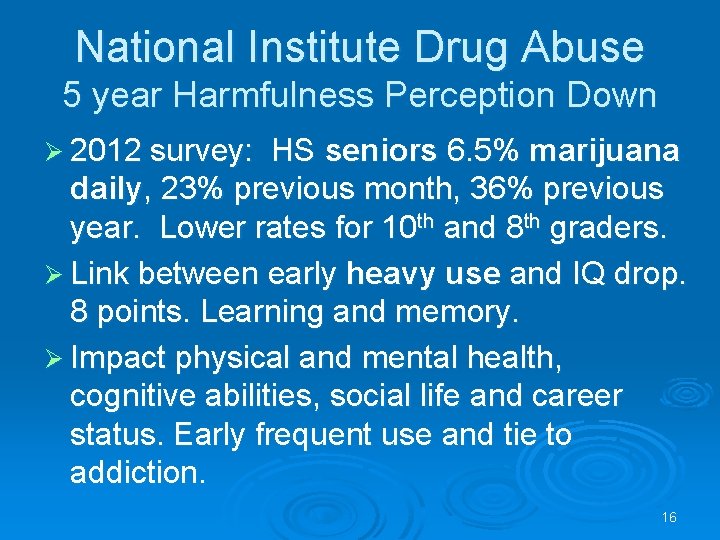 National Institute Drug Abuse
5 year Harmfulness Perception Down

➢ 2012 survey: HS seniors 6.5% marijuana daily, 23% previous month, 36% previous year. Lower rates for 10$^{th}$ and 8$^{th}$ graders.

➢ Link between early heavy use and IQ drop. 8 points. Learning and memory.

➢ Impact physical and mental health, cognitive abilities, social life and career status. Early frequent use and tie to addiction.

16